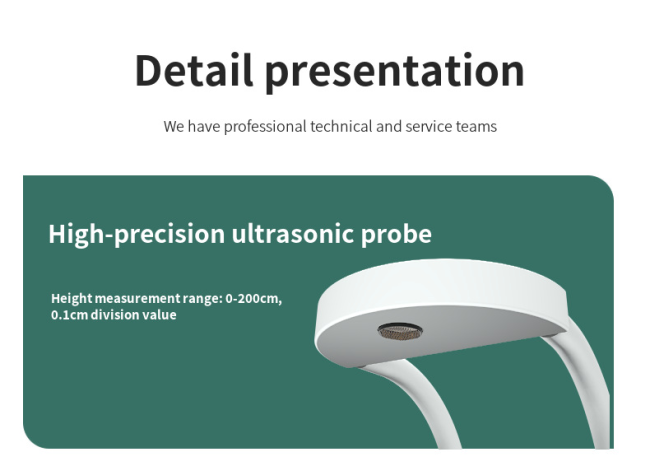 Detail presentation

We have professional technical and service teams

High-precision ultrasonic probe

Height measurement range: 0-200cm, 0.1cm division value